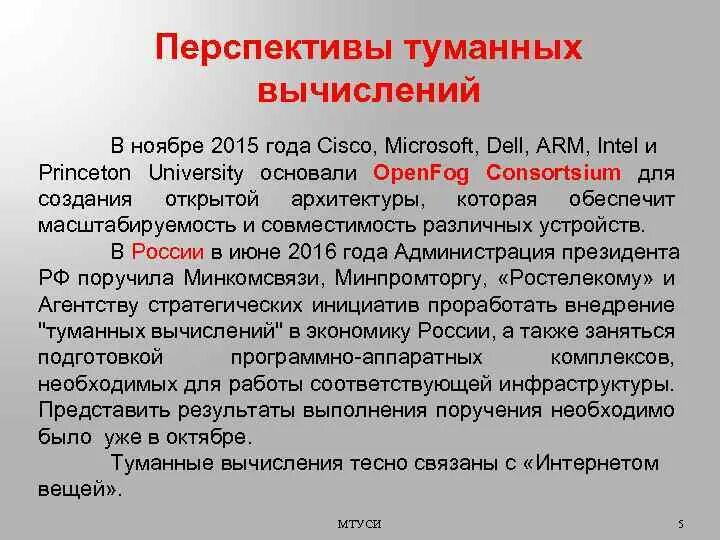 Перспективы туманных вычислений

В ноябре 2015 года Cisco, Microsoft, Dell, ARM, Intel и Princeton University основали OpenFog Consortsium для создания открытой архитектуры, которая обеспечит масштабируемость и совместимость различных устройств.

В России в июне 2016 года Администрация президента РФ поручила Минкомсвязи, Минпромторгу, «Ростелекому» и Агентству стратегических инициатив проработать внедрение "туманных вычислений" в экономику России, а также заняться подготовкой программно-аппаратных комплексов, необходимых для работы соответствующей инфраструктуры. Представить результаты выполнения поручения необходимо было уже в октябре.

Туманные вычисления тесно связаны с «Интернетом вещей».

МТУСИ

5